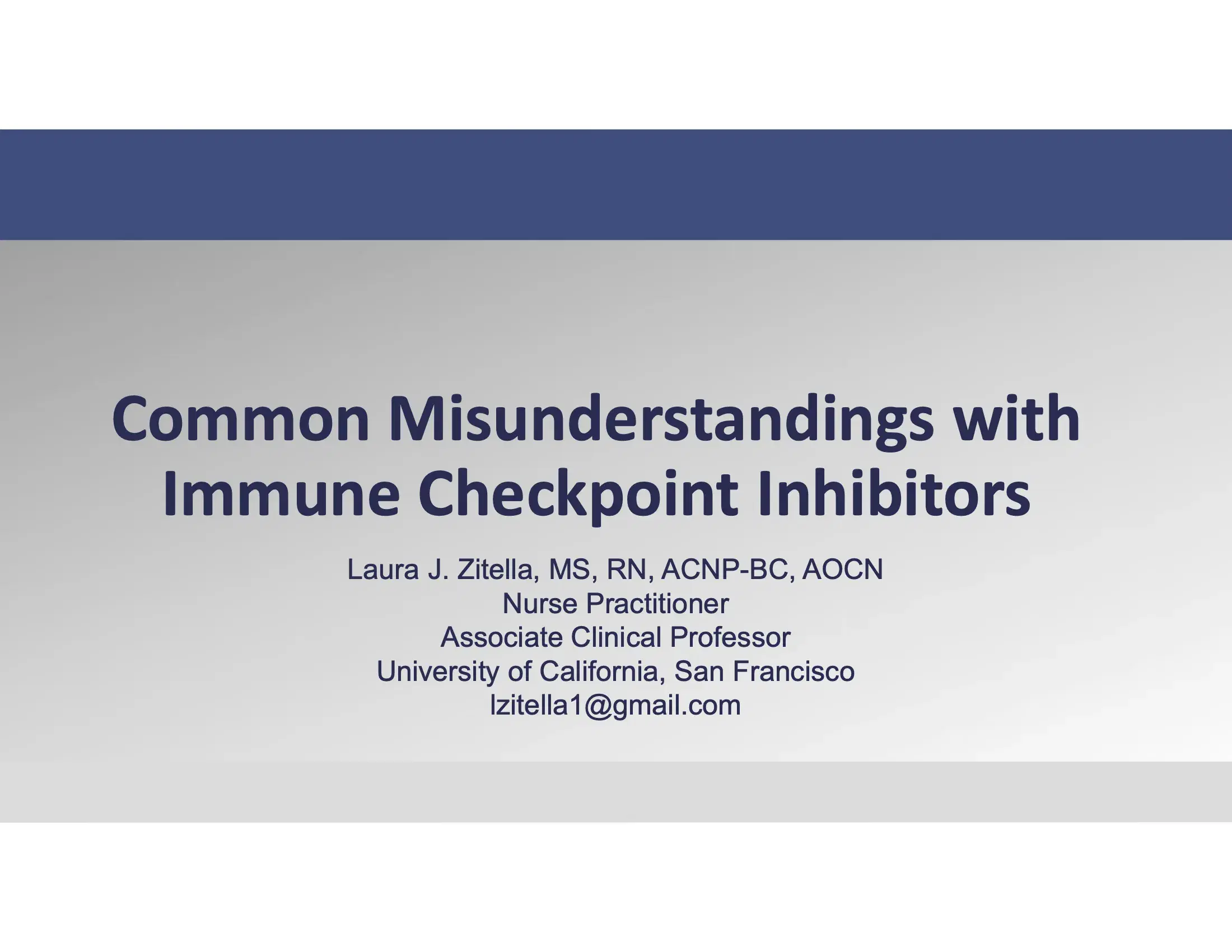 Common Misunderstandings with Immune Checkpoint Inhibitors

Laura J. Zitella, MS, RN, ACNP-BC, AOCN
Nurse Practitioner
Associate Clinical Professor
University of California, San Francisco
lzitella1@gmail.com